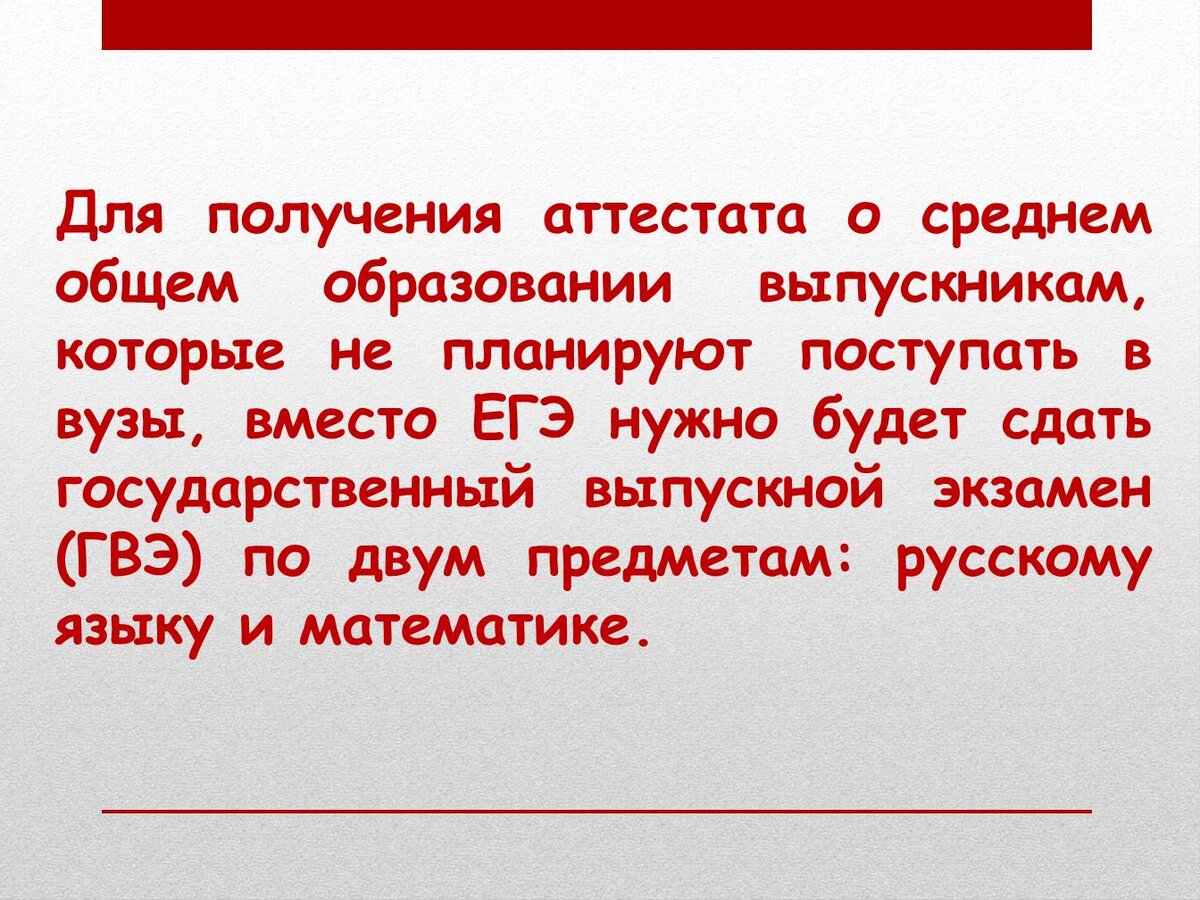 Для получения аттестата о среднем общем образовании выпускникам, которые не планируют поступать в вузы, вместо ЕГЭ нужно будет сдать государственный выпускной экзамен (ГВЭ) по двум предметам: русскому языку и математике.